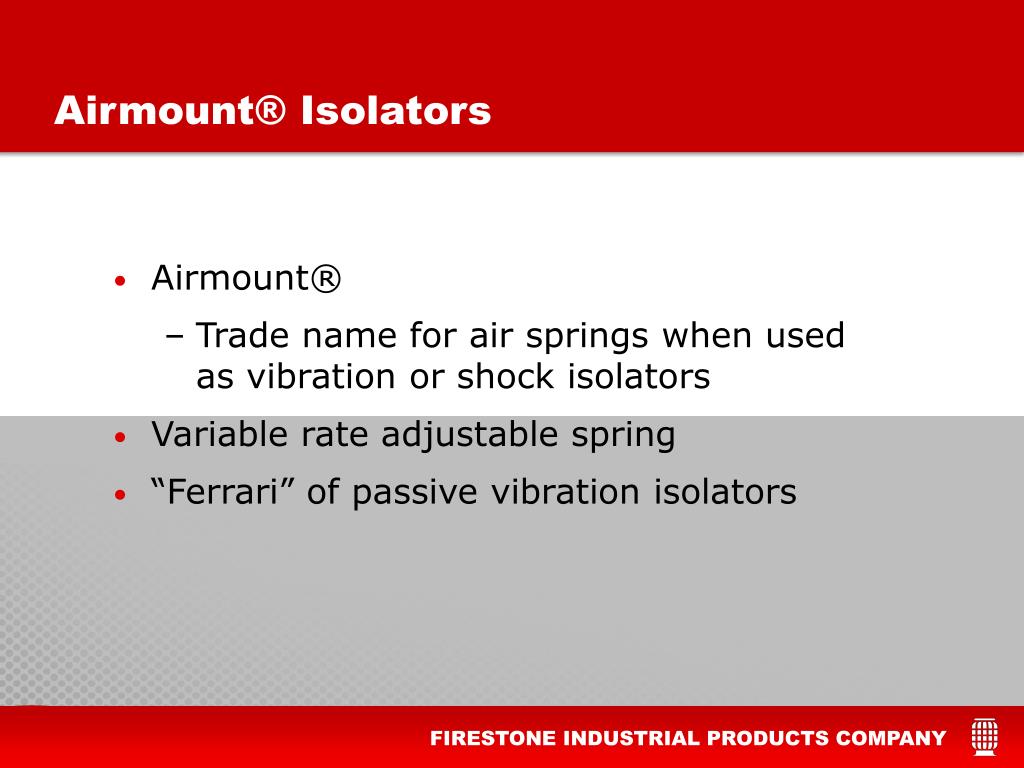 Airmount® Isolators

• Airmount®
 – Trade name for air springs when used as vibration or shock isolators
• Variable rate adjustable spring
• “Ferrari” of passive vibration isolators

FIRESTONE INDUSTRIAL PRODUCTS COMPANY